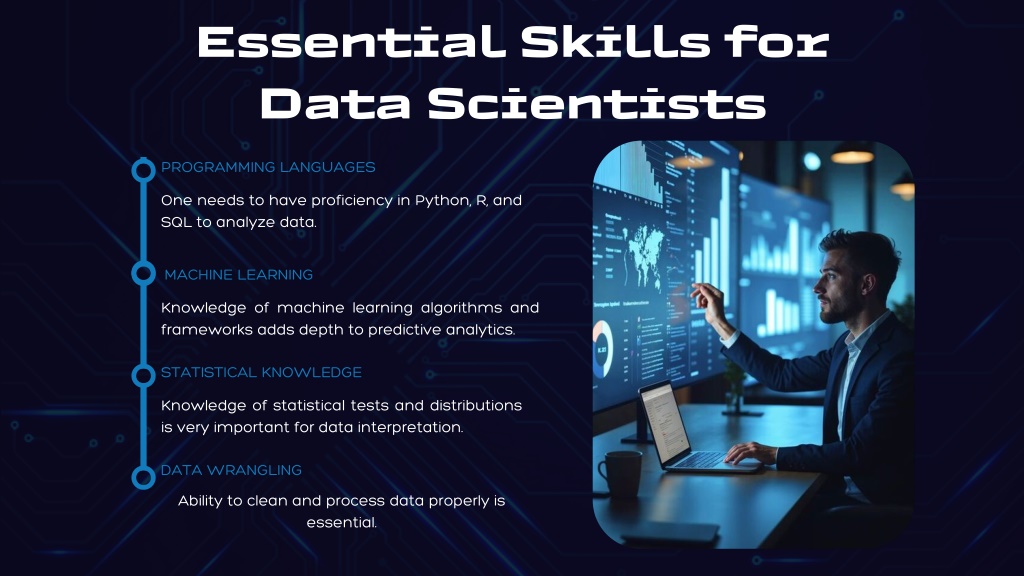 Essential Skills for Data Scientists

PROGRAMMING LANGUAGES

One needs to have proficiency in Python, R, and SQL to analyze data.

MACHINE LEARNING

Knowledge of machine learning algorithms and frameworks adds depth to predictive analytics.

STATISTICAL KNOWLEDGE

Knowledge of statistical tests and distributions is very important for data interpretation.

DATA WRANGLING

Ability to clean and process data properly is essential.